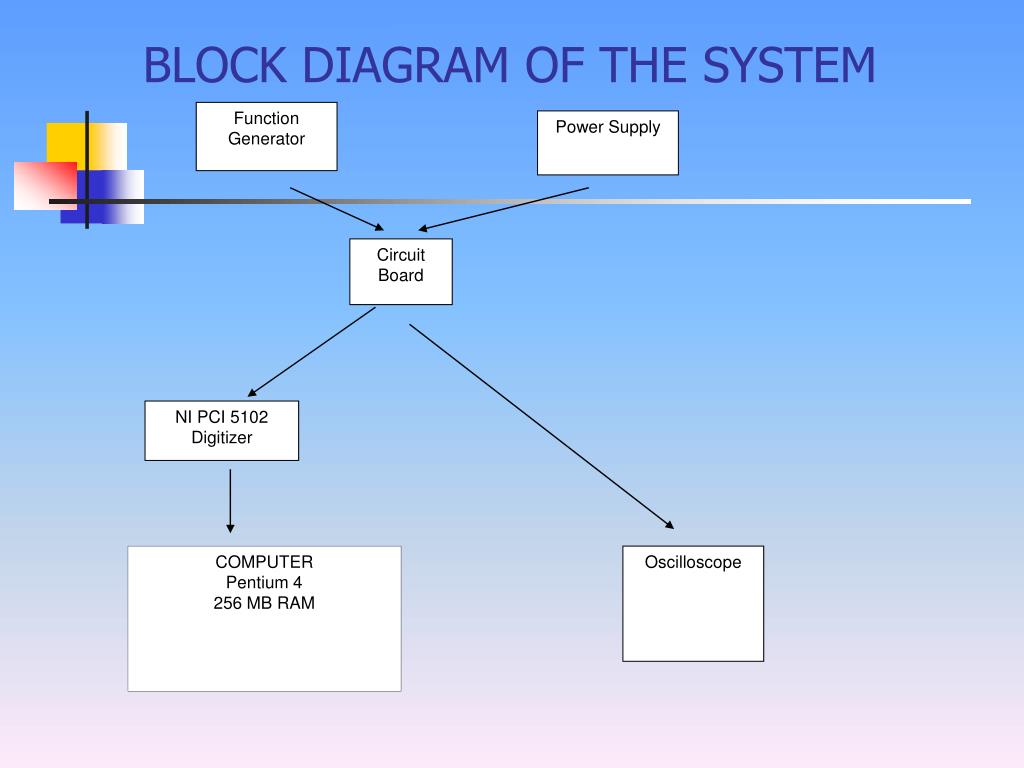 BLOCK DIAGRAM OF THE SYSTEM

Function Generator

Power Supply

Circuit Board

NI PCI 5102 Digitizer

COMPUTER
Pentium 4
256 MB RAM

Oscilloscope